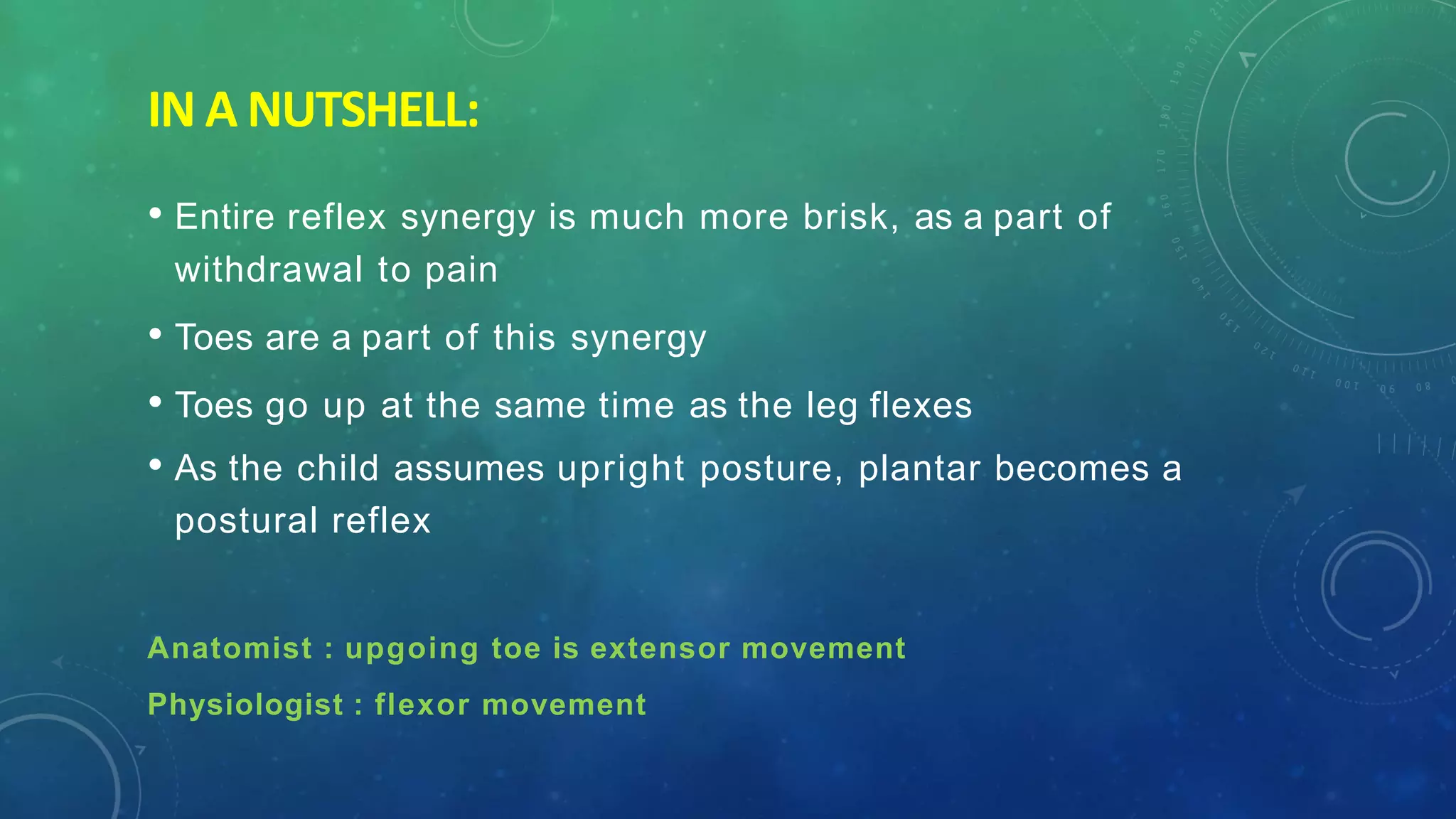 IN A NUTSHELL:

• Entire reflex synergy is much more brisk, as a part of withdrawal to pain

• Toes are a part of this synergy

• Toes go up at the same time as the leg flexes

• As the child assumes upright posture, plantar becomes a postural reflex

Anatomist : upgoing toe is extensor movement

Physiologist : flexor movement